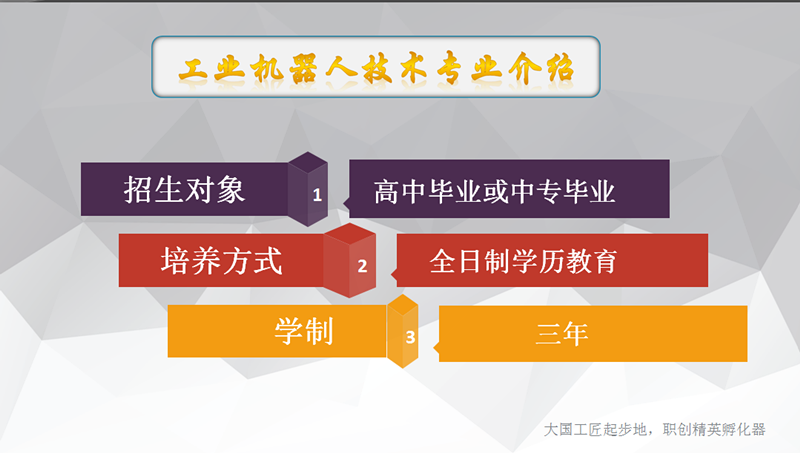 工业机器人技术专业介绍

招生对象
1
高中毕业或中专毕业

培养方式
2
全日制学历教育

学制
3
三年

大国工匠起步地，职创精英孵化器